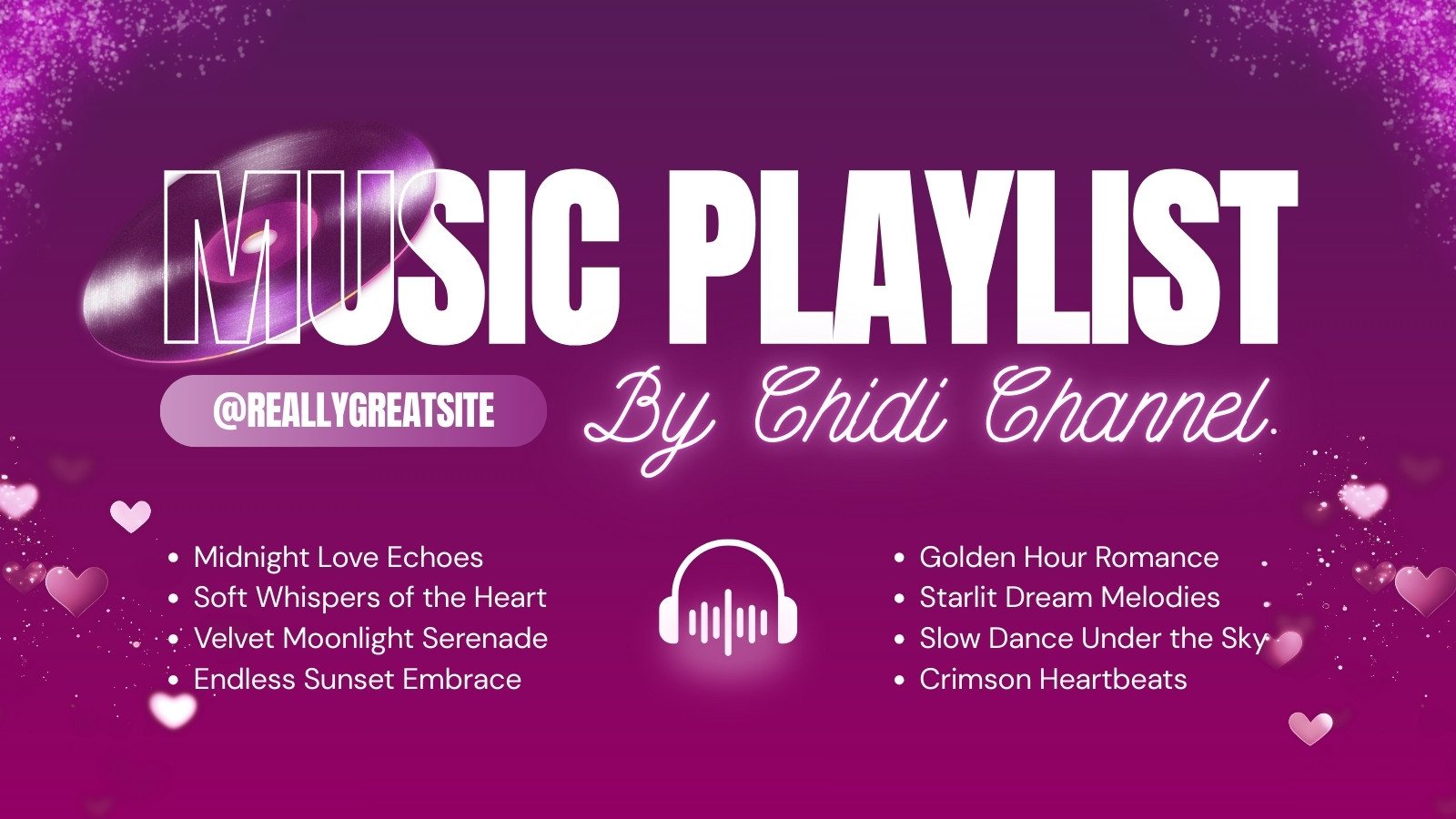 MUSIC PLAYLIST

@REALLYGREATSITE

By Chidi Channel.

• Midnight Love Echoes
• Soft Whispers of the Heart
• Velvet Moonlight Serenade
• Endless Sunset Embrace

• Golden Hour Romance
• Starlit Dream Melodies
• Slow Dance Under the Sky
• Crimson Heartbeats